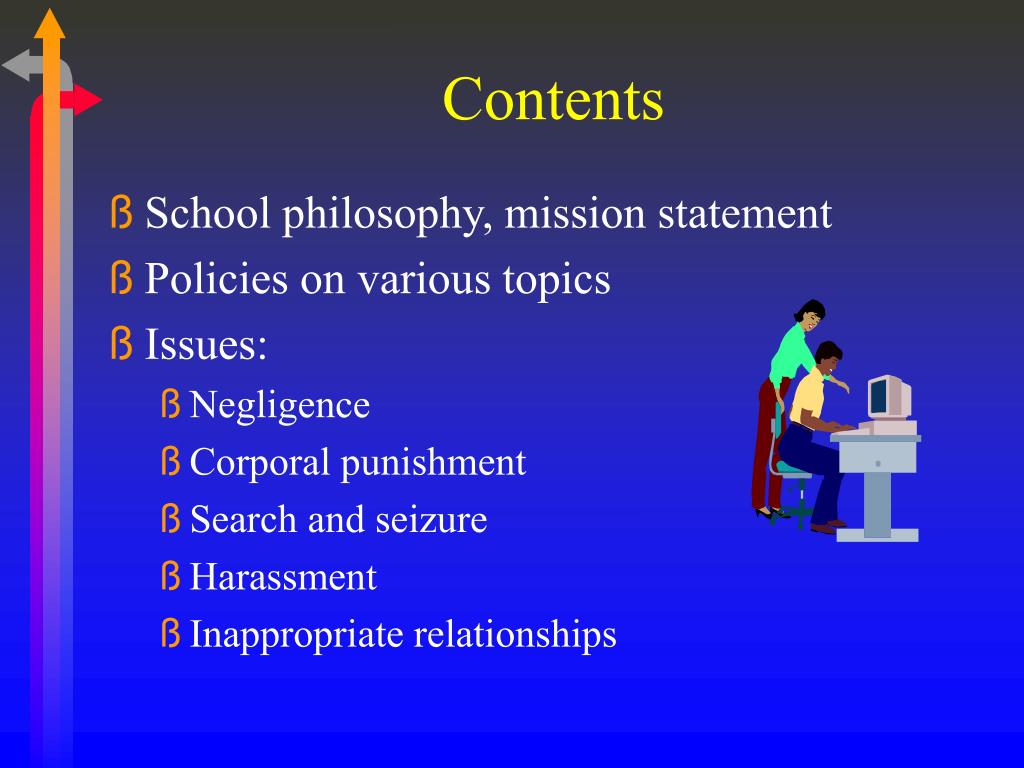 Contents

ß School philosophy, mission statement
ß Policies on various topics
ß Issues:
ß Negligence
ß Corporal punishment
ß Search and seizure
ß Harassment
ß Inappropriate relationships